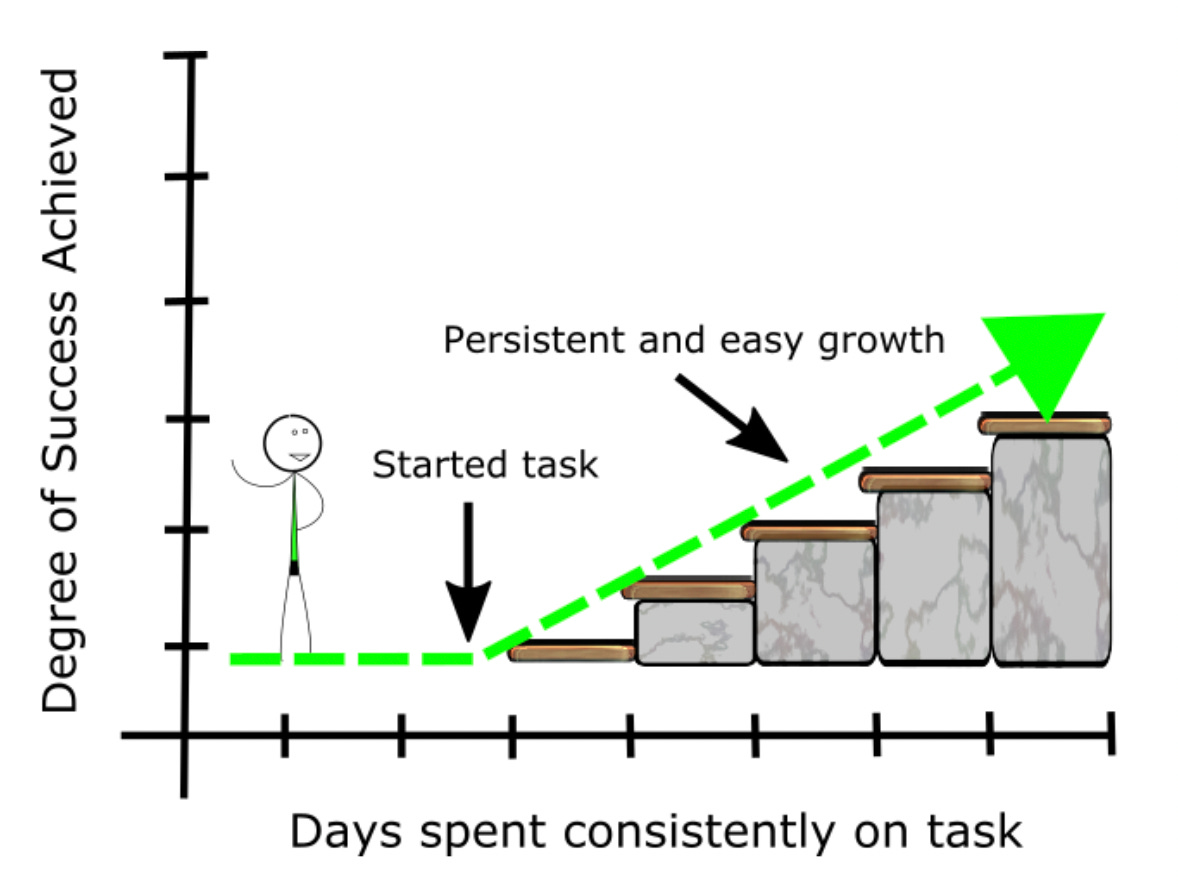 Degree of Success Achieved

Persistent and easy growth

Started task

Days spent consistently on task